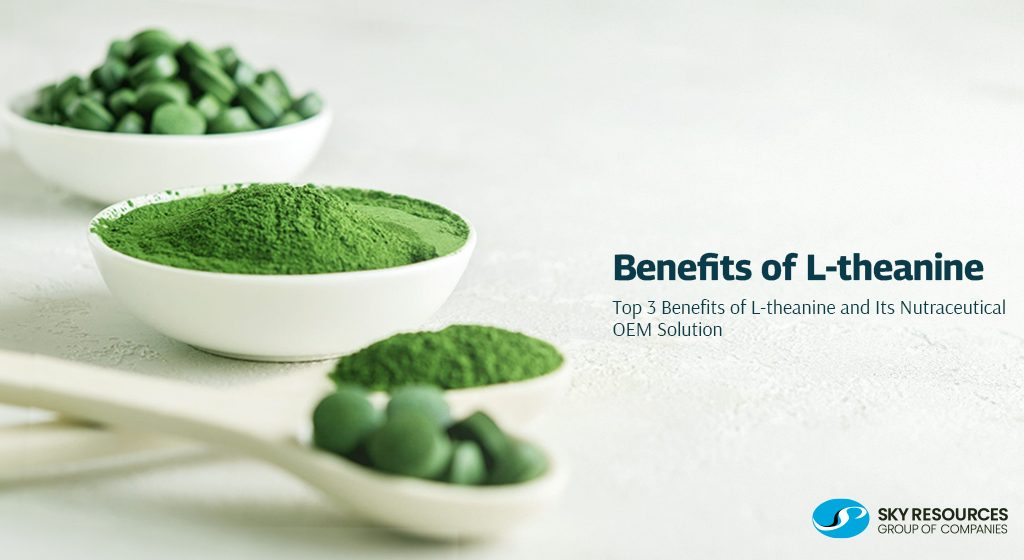 Benefits of L-theanine

Top 3 Benefits of L-theanine and Its Nutraceutical OEM Solution

SKY RESOURCES
GROUP OF COMPANIES